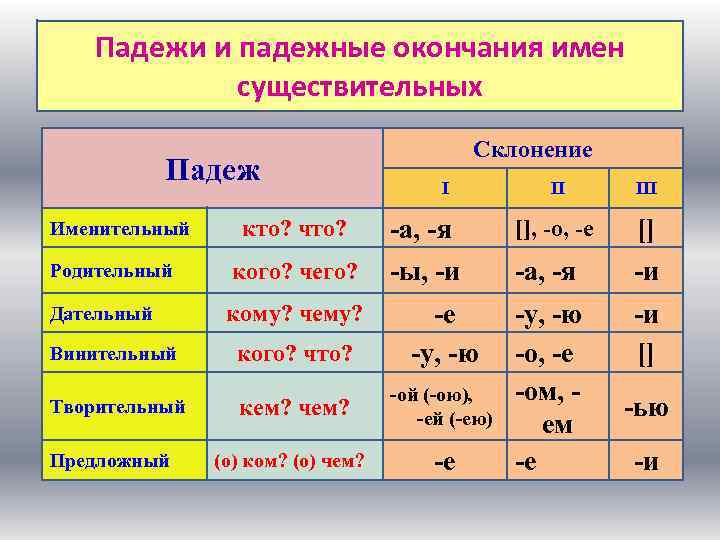 Падежи и падежные окончания имен существительных

| Падеж | | Склонение | | |
|---|---|---|---|---|
| | | I | II | III |
| Именительный | кто? что? | -а, -я | [], -о, -е | [] |
| Родительный | кого? чего? | -ы, -и | -а, -я | -и |
| Дательный | кому? чему? | -е | -у, -ю | -и |
| Винительный | кого? что? | -у, -ю | -о, -е | [] |
| Творительный | кем? чем? | -ой (-ою), -ей (-ею) | -ом, -ем | -ью |
| Предложный | (о) ком? (о) чем? | -е | -е | -и |